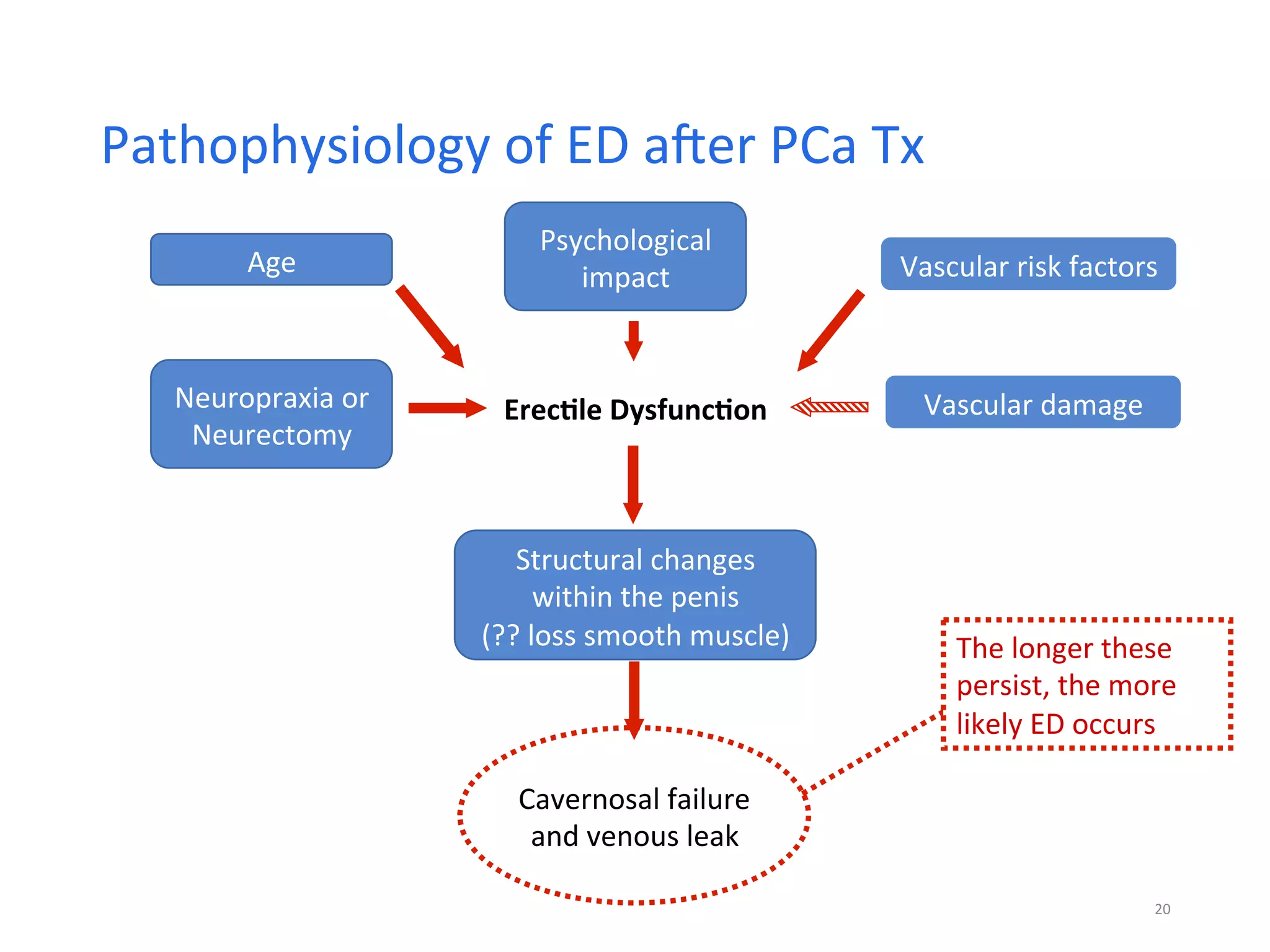 Pathophysiology of ED after PCa Tx

Age

Psychological impact

Vascular risk factors

Neuropraxia or Neurectomy

Erectile Dysfunction

Vascular damage

Structural changes within the penis (?? loss smooth muscle)

The longer these persist, the more likely ED occurs

Cavernosal failure and venous leak

20